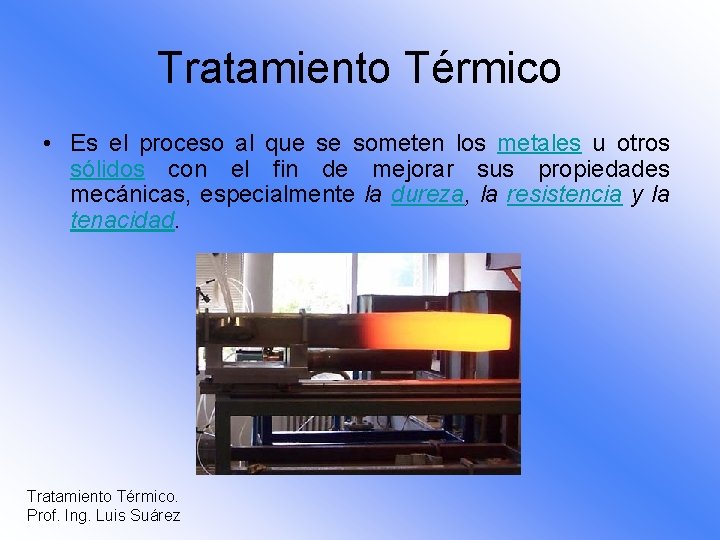 Tratamiento Térmico

• Es el proceso al que se someten los metales u otros sólidos con el fin de mejorar sus propiedades mecánicas, especialmente la dureza, la resistencia y la tenacidad.

Tratamiento Térmico.
Prof. Ing. Luis Suárez